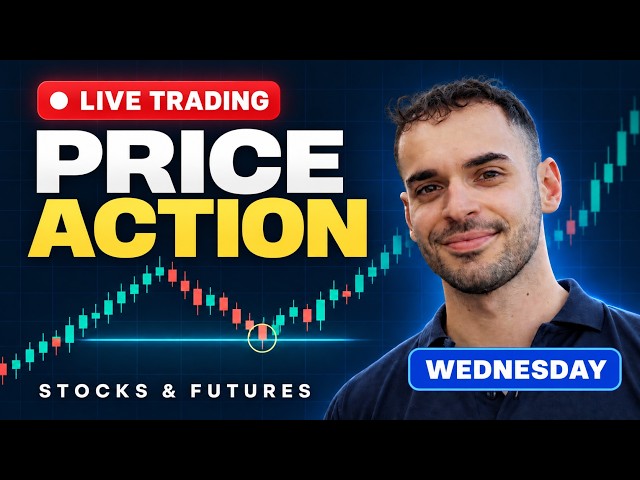 LIVE TRADING
PRICE ACTION
STOCKS & FUTURES
WEDNESDAY